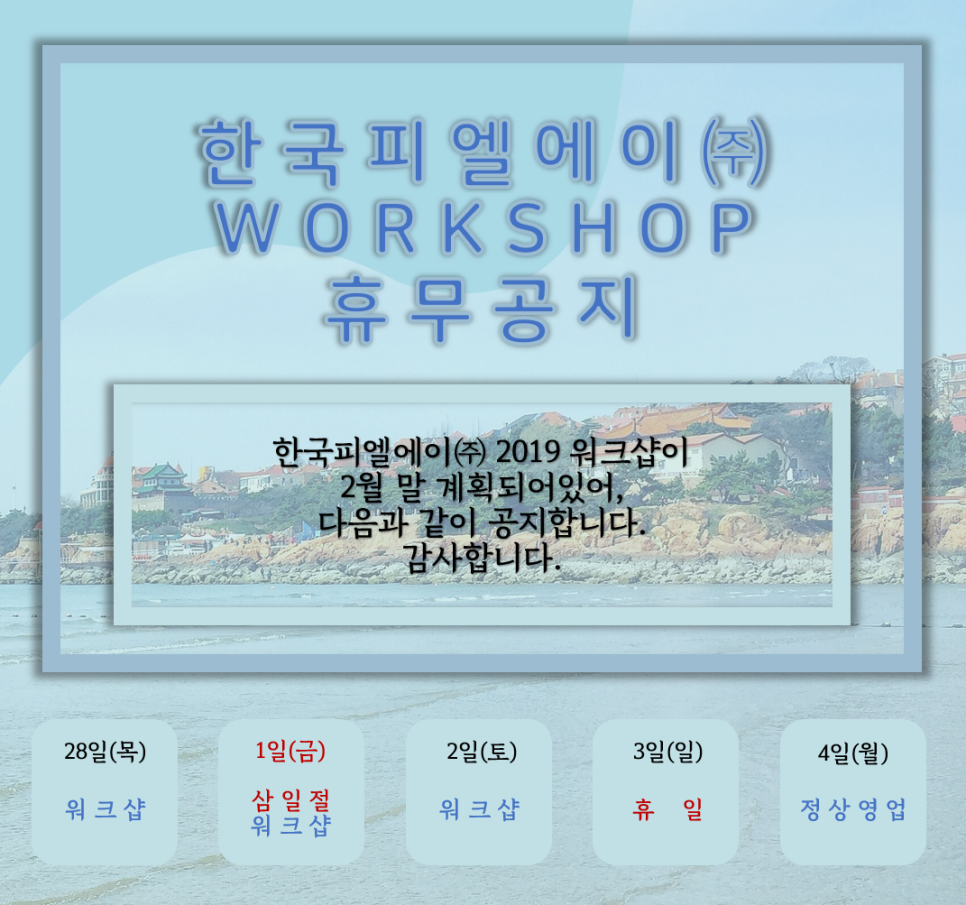 한국피엘에이㈜
WORKSHOP
휴무공지

한국피엘에이㈜ 2019 워크샵이
2월 말 계획되어있어,
다음과 같이 공지합니다.
감사합니다.

28일(목)
워크샵

1일(금)
삼일절
워크샵

2일(토)
워크샵

3일(일)
휴 일

4일(월)
정상영업